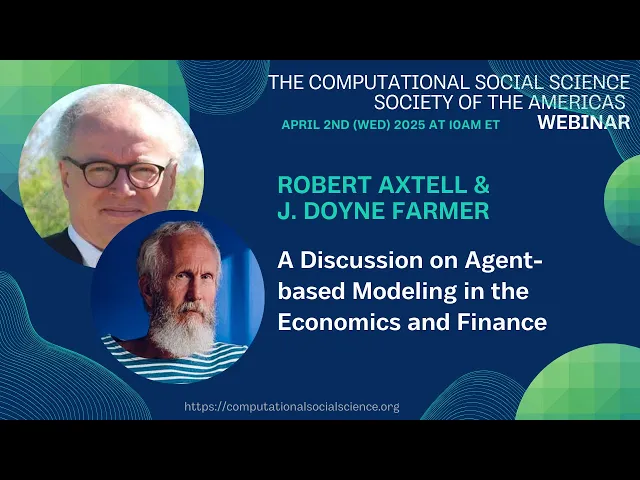 THE COMPUTATIONAL SOCIAL SCIENCE SOCIETY OF THE AMERICAS
APRIL 2ND (WED) 2025 AT 10AM ET
WEBINAR

ROBERT AXTELL & J. DOYNE FARMER

A Discussion on Agent-based Modeling in the Economics and Finance

https://computationalsocialscience.org